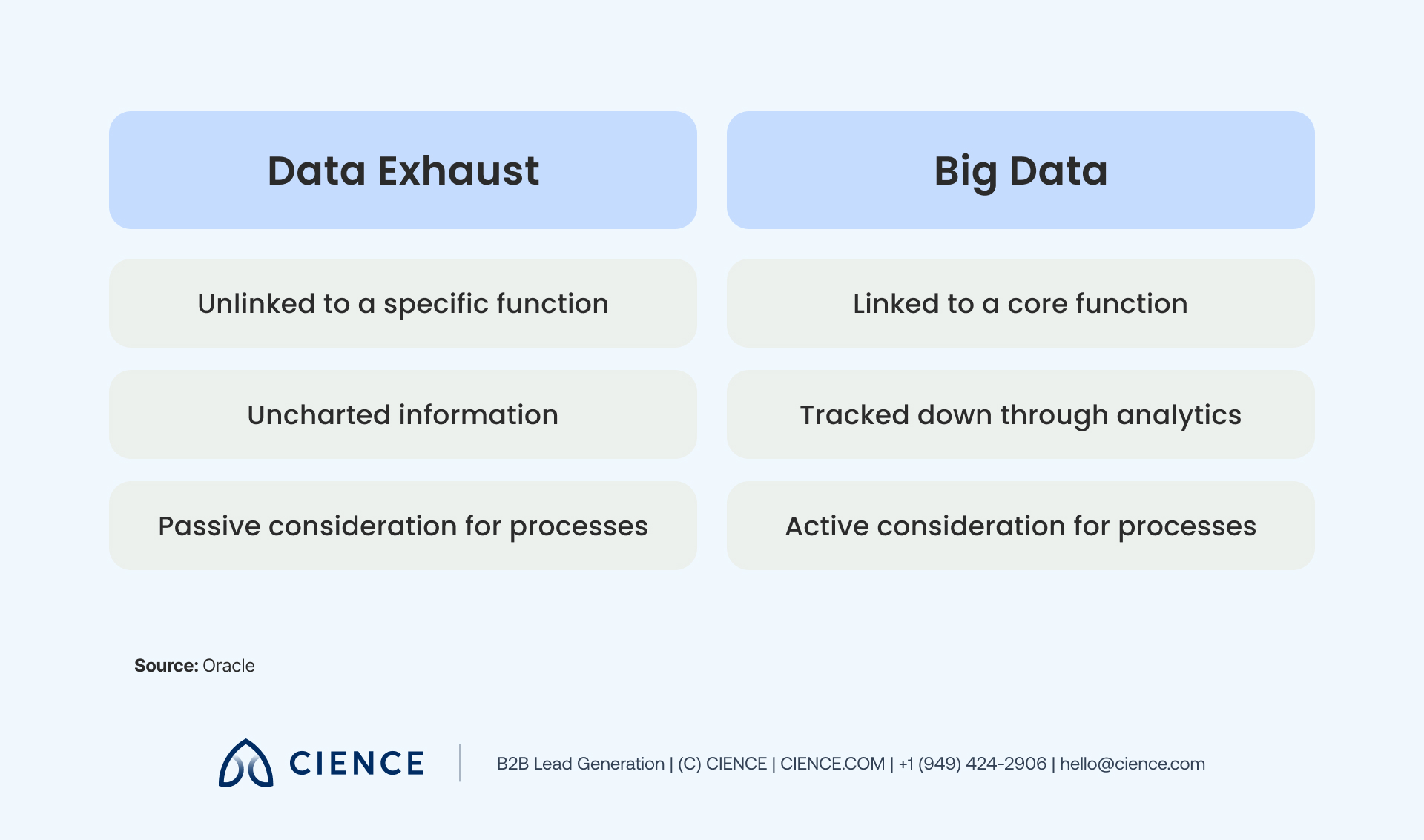 | Data Exhaust | Big Data |
|---|---|
| Unlinked to a specific function | Linked to a core function |
| Uncharted information | Tracked down through analytics |
| Passive consideration for processes | Active consideration for processes |

**Source:** Oracle

CIENCE

B2B Lead Generation | (C) CIENCE | CIENCE.COM | +1 (949) 424-2906 | hello@cience.com